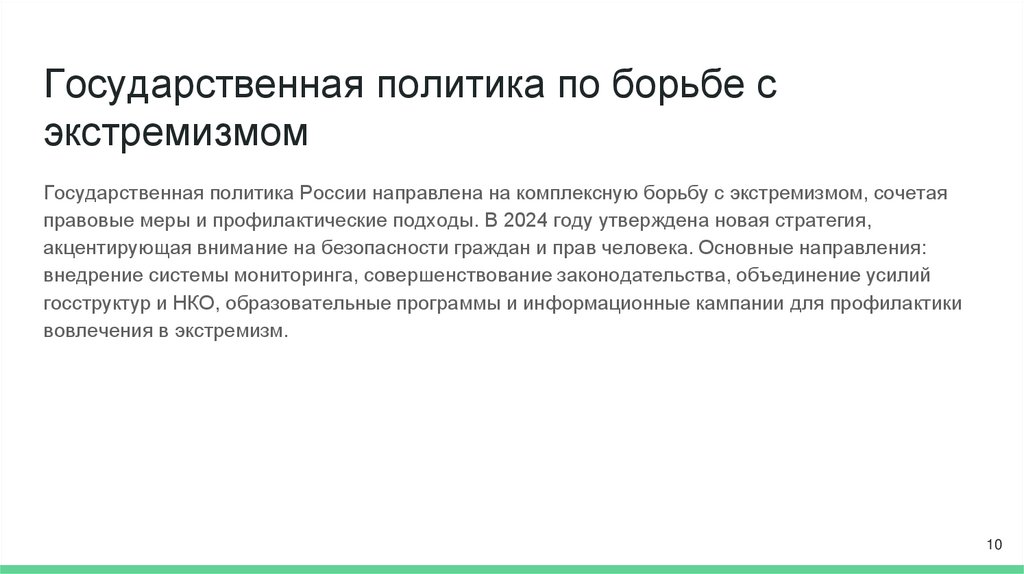 Государственная политика по борьбе с экстремизмом

Государственная политика России направлена на комплексную борьбу с экстремизмом, сочетая правовые меры и профилактические подходы. В 2024 году утверждена новая стратегия, акцентирующая внимание на безопасности граждан и прав человека. Основные направления: внедрение системы мониторинга, совершенствование законодательства, объединение усилий госструктур и НКО, образовательные программы и информационные кампании для профилактики вовлечения в экстремизм.

10